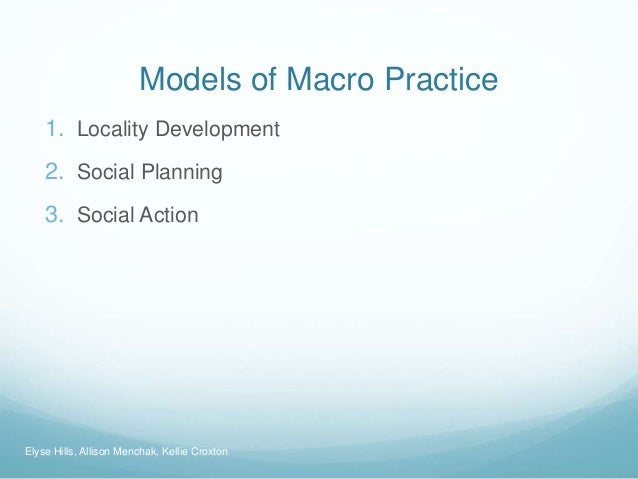 Models of Macro Practice

1. Locality Development
2. Social Planning
3. Social Action

Elyse Hills, Allison Menchak, Kellie Croxton